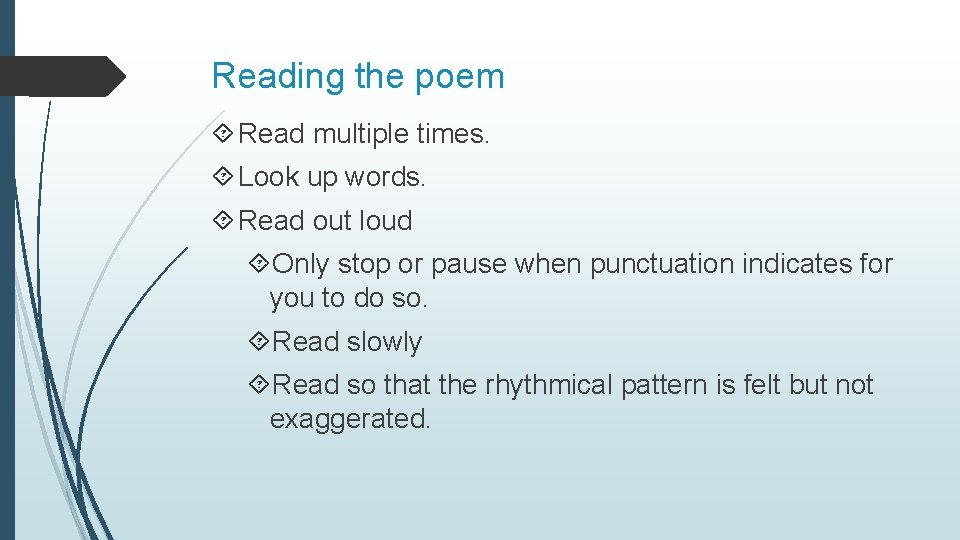 Reading the poem

Read multiple times.

Look up words.

Read out loud

Only stop or pause when punctuation indicates for you to do so.

Read slowly

Read so that the rhythmical pattern is felt but not exaggerated.